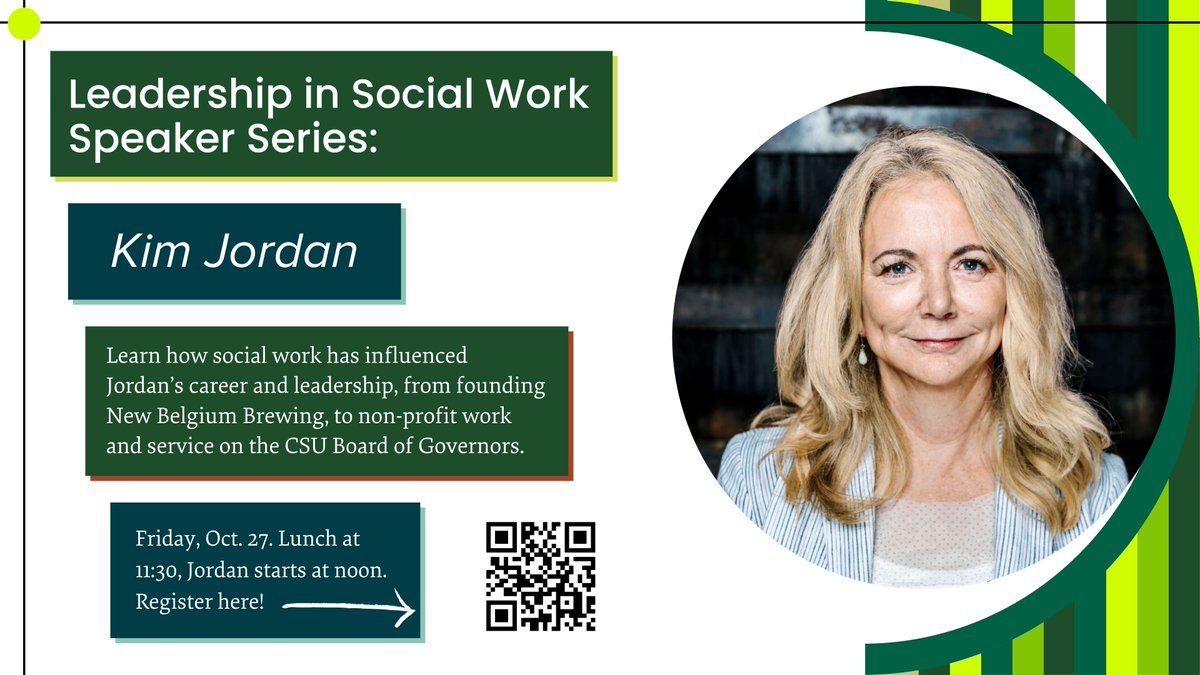 Leadership in Social Work Speaker Series:

Kim Jordan

Learn how social work has influenced Jordan's career and leadership, from founding New Belgium Brewing, to non-profit work and service on the CSU Board of Governors.

Friday, Oct. 27. Lunch at 11:30, Jordan starts at noon. Register here!